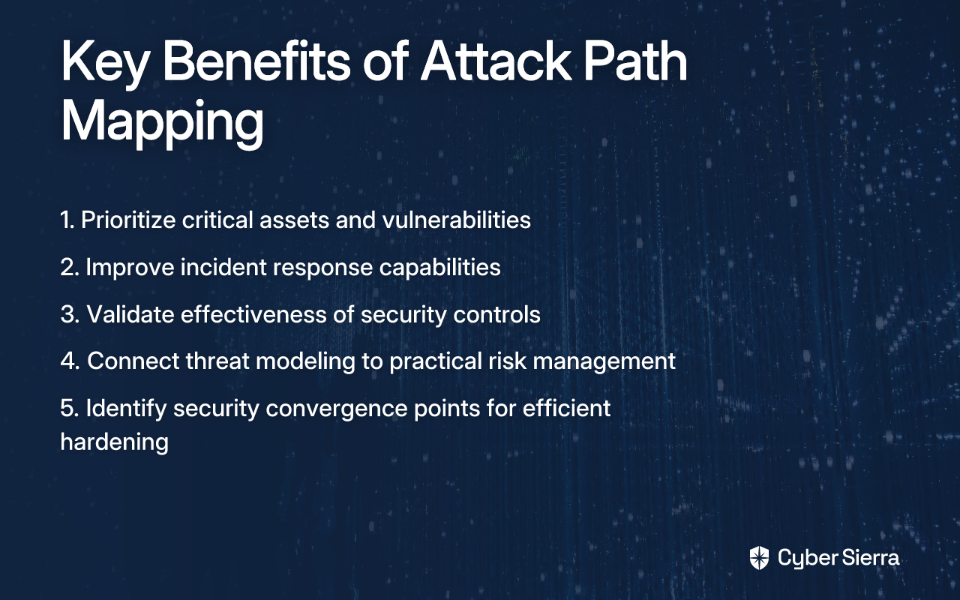 Key Benefits of Attack Path Mapping

1. Prioritize critical assets and vulnerabilities

2. Improve incident response capabilities

3. Validate effectiveness of security controls

4. Connect threat modeling to practical risk management

5. Identify security convergence points for efficient hardening

Cyber Sierra